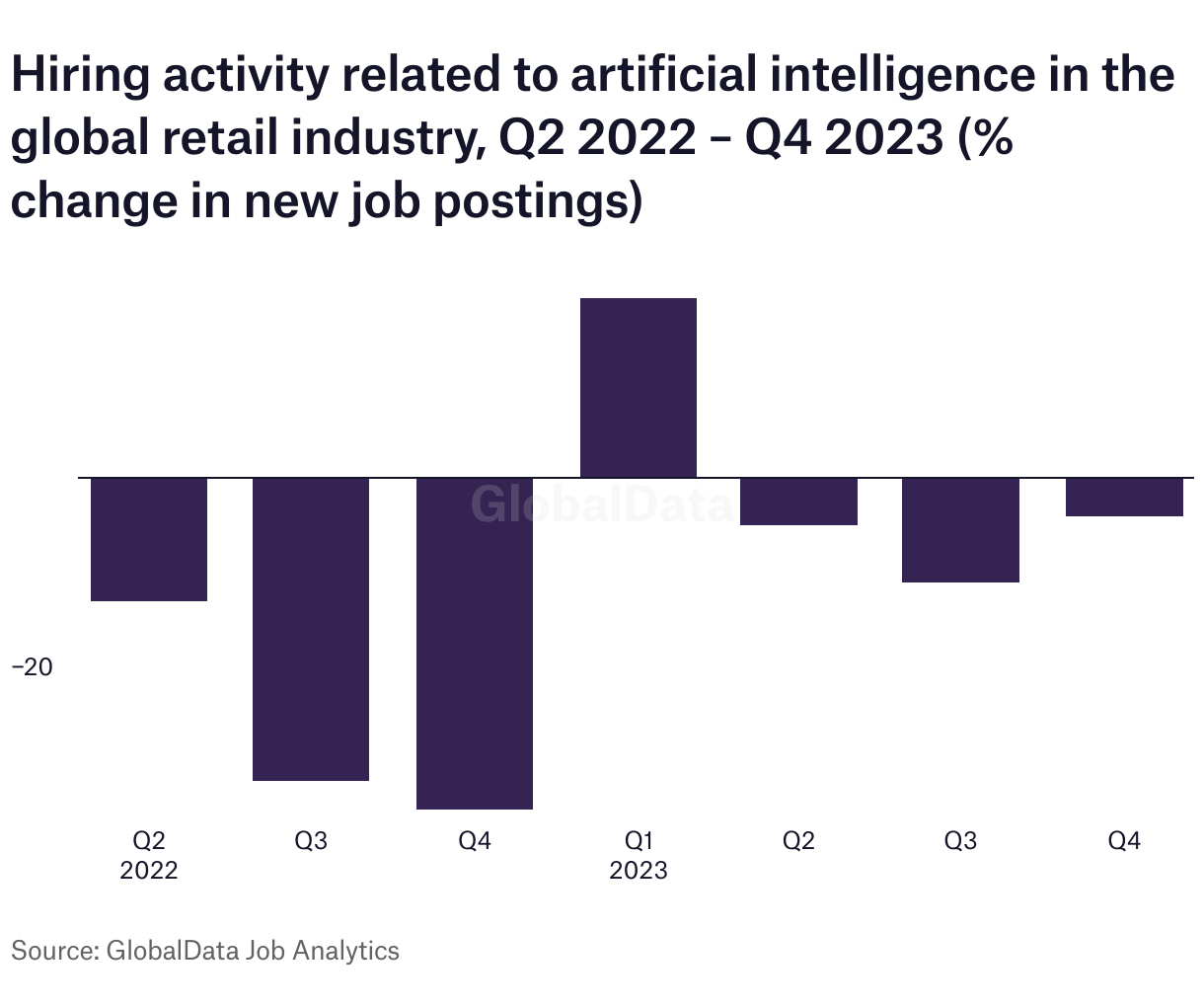 Hiring activity related to artificial intelligence in the global retail industry, Q2 2022 – Q4 2023 (% change in new job postings)

GlobalData

−20

Q2
2022

Q3

Q4

Q1
2023

Q2

Q3

Q4

Source: GlobalData Job Analytics